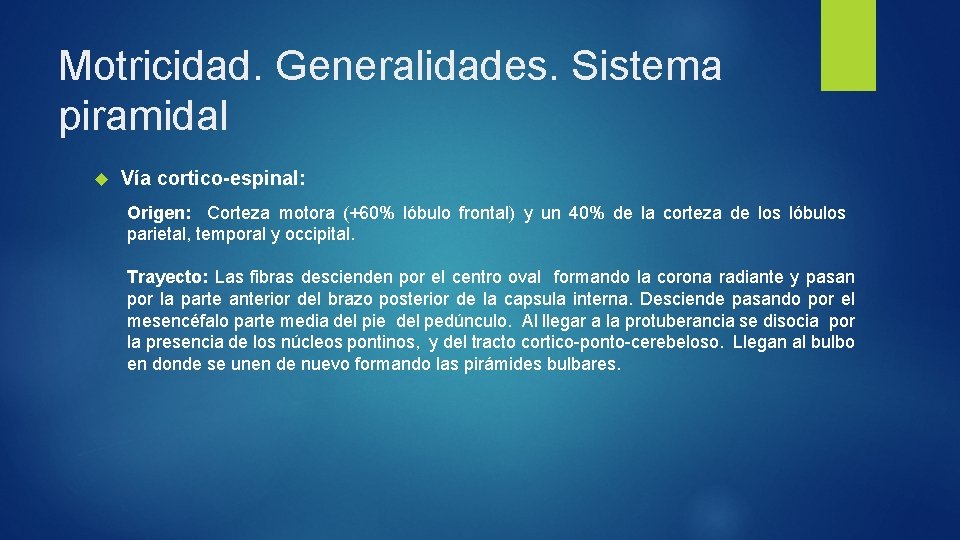 Motricidad. Generalidades. Sistema piramidal

Vía cortico-espinal:

Origen: Corteza motora (+60% lóbulo frontal) y un 40% de la corteza de los lóbulos parietal, temporal y occipital.

Trayecto: Las fibras descienden por el centro oval formando la corona radiante y pasan por la parte anterior del brazo posterior de la capsula interna. Desciende pasando por el mesencéfalo parte media del pie del pedúnculo. Al llegar a la protuberancia se disocia por la presencia de los núcleos pontinos, y del tracto cortico-ponto-cerebeloso. Llegan al bulbo en donde se unen de nuevo formando las pirámides bulbares.